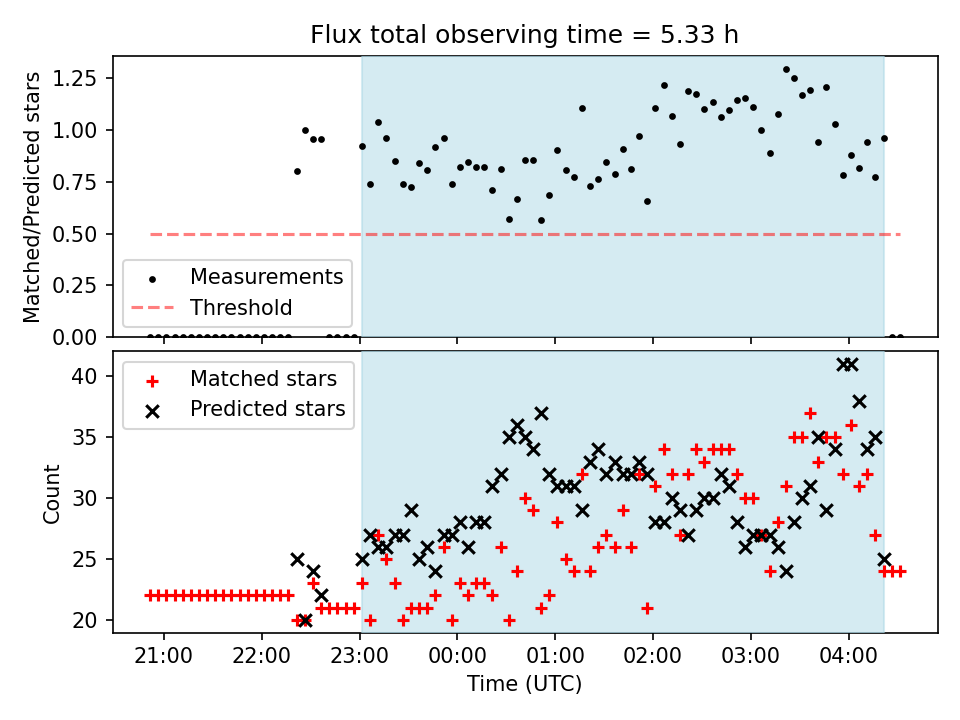 Flux total observing time = 5.33 h

Matched/Predicted stars

1.25
1.00
0.75
0.50
0.25
0.00

Measurements
Threshold

Matched stars
Predicted stars

Count

40
35
30
25
20

21:00
22:00
23:00
00:00
01:00
02:00
03:00
04:00

Time (UTC)